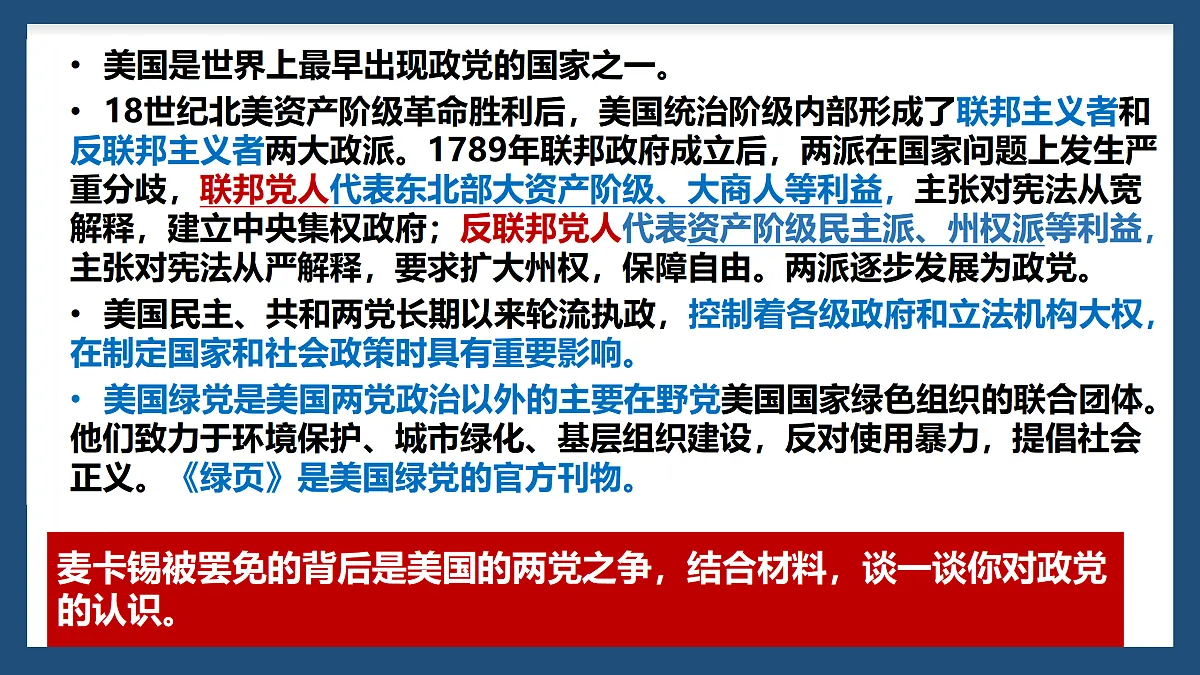 • 美国是世界上最早出现政党的国家之一。

• 18世纪北美资产阶级革命胜利后，美国统治阶级内部形成了联邦主义者和反联邦主义者两大政派。1789年联邦政府成立后，两派在国家问题上发生严重分歧，联邦党人代表东北部大资产阶级、大商人等利益，主张对宪法从宽解释，建立中央集权政府；反联邦党人代表资产阶级民主派、州权派等利益，主张对宪法从严解释，要求扩大州权，保障自由。两派逐步发展为政党。

• 美国民主、共和两党长期以来轮流执政，控制着各级政府和立法机构大权，在制定国家和社会政策时具有重要影响。

• 美国绿党是美国两党政治以外的主要在野党美国国家绿色组织的联合团体。他们致力于环境保护、城市绿化、基层组织建设，反对使用暴力，提倡社会正义。《绿页》是美国绿党的官方刊物。

麦卡锡被罢免的背后是美国的两党之争，结合材料，谈一谈你对政党的认识。